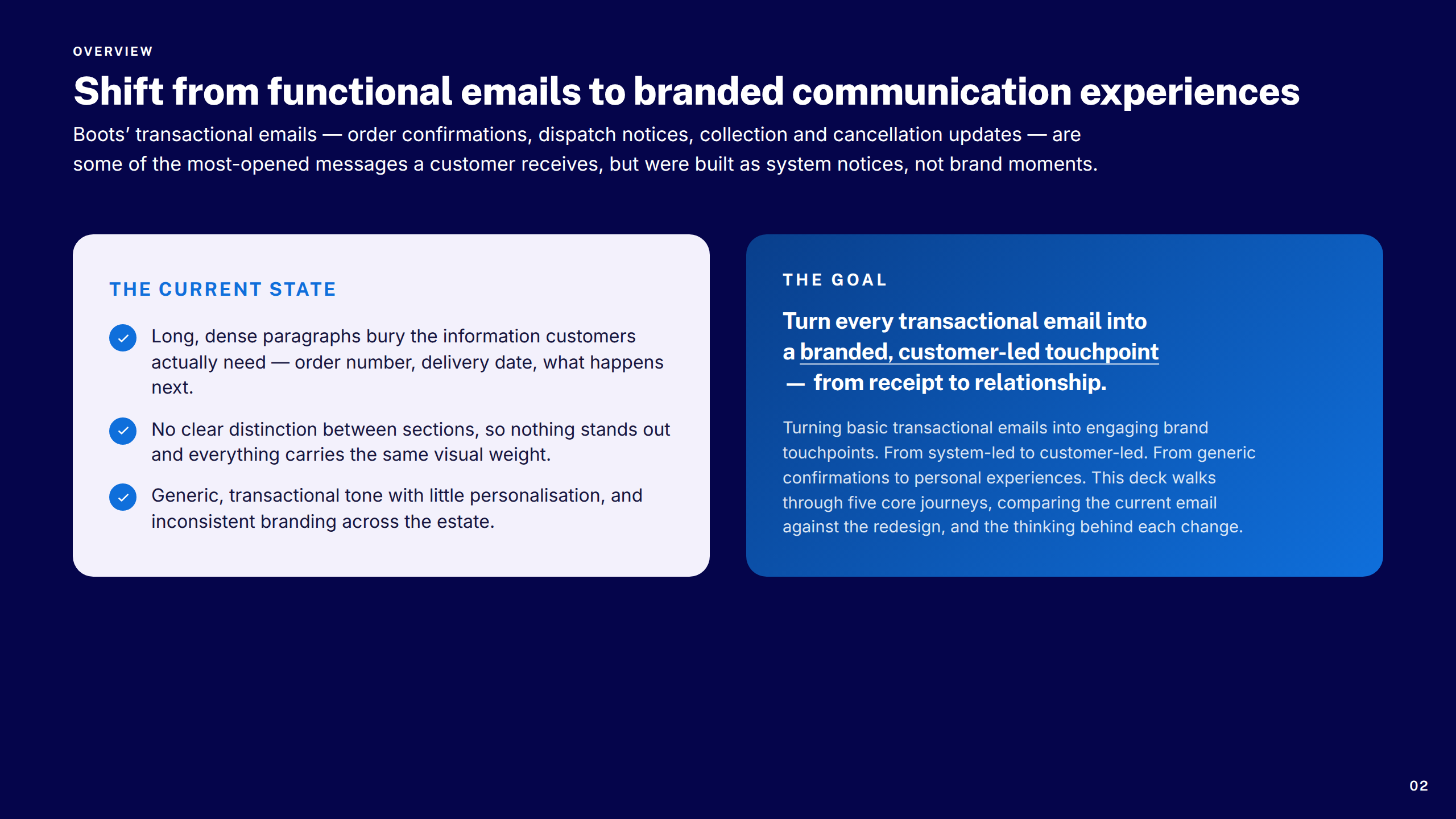 OVERVIEW

Shift from functional emails to branded communication experiences

Boots' transactional emails — order confirmations, dispatch notices, collection and cancellation updates — are some of the most-opened messages a customer receives, but were built as system notices, not brand moments.

THE CURRENT STATE

Long, dense paragraphs bury the information customers actually need — order number, delivery date, what happens next.

No clear distinction between sections, so nothing stands out and everything carries the same visual weight.

Generic, transactional tone with little personalisation, and inconsistent branding across the estate.

THE GOAL

Turn every transactional email into a branded, customer-led touchpoint — from receipt to relationship.

Turning basic transactional emails into engaging brand touchpoints. From system-led to customer-led. From generic confirmations to personal experiences. This deck walks through five core journeys, comparing the current email against the redesign, and the thinking behind each change.

02